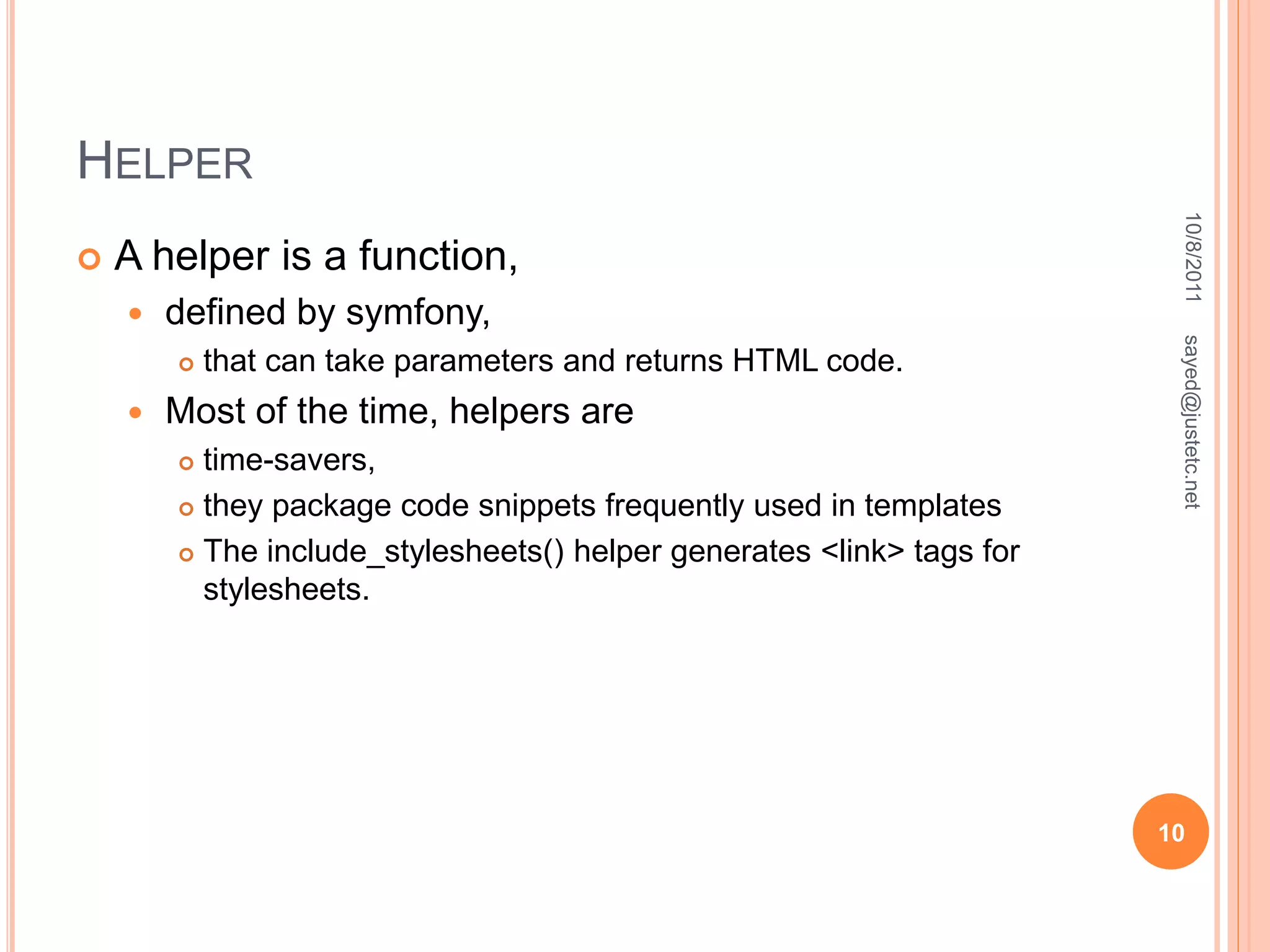 HELPER

A helper is a function,

defined by symfony,

that can take parameters and returns HTML code.

Most of the time, helpers are

time-savers,

they package code snippets frequently used in templates

The include_stylesheets() helper generates <link> tags for stylesheets.

10/8/2011

sayed@justetc.net

10